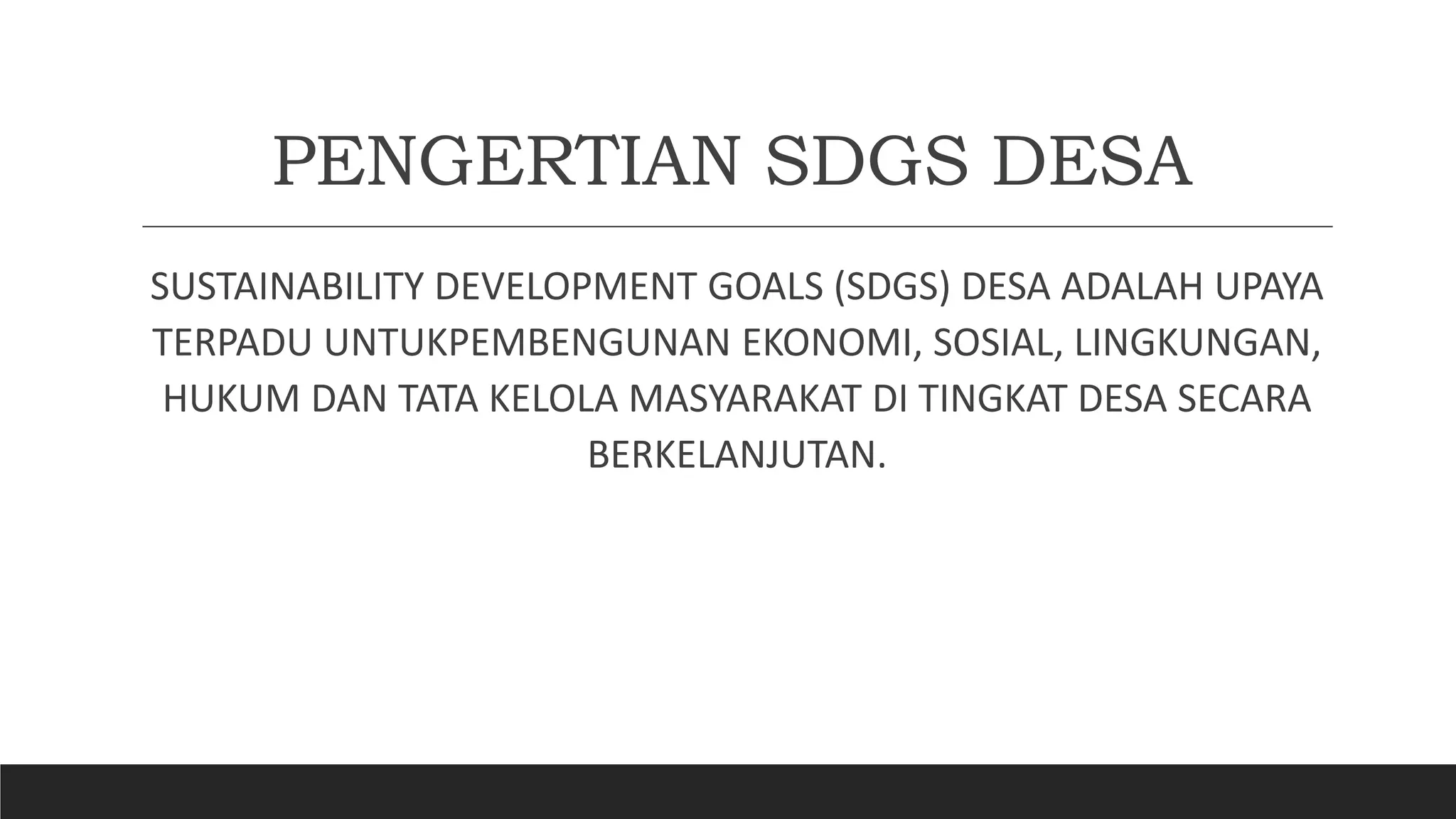 PENGERTIAN SDGS DESA

SUSTAINABILITY DEVELOPMENT GOALS (SDGS) DESA ADALAH UPAYA TERPADU UNTUKPEMBENGUNAN EKONOMI, SOSIAL, LINGKUNGAN, HUKUM DAN TATA KELOLA MASYARAKAT DI TINGKAT DESA SECARA BERKELANJUTAN.